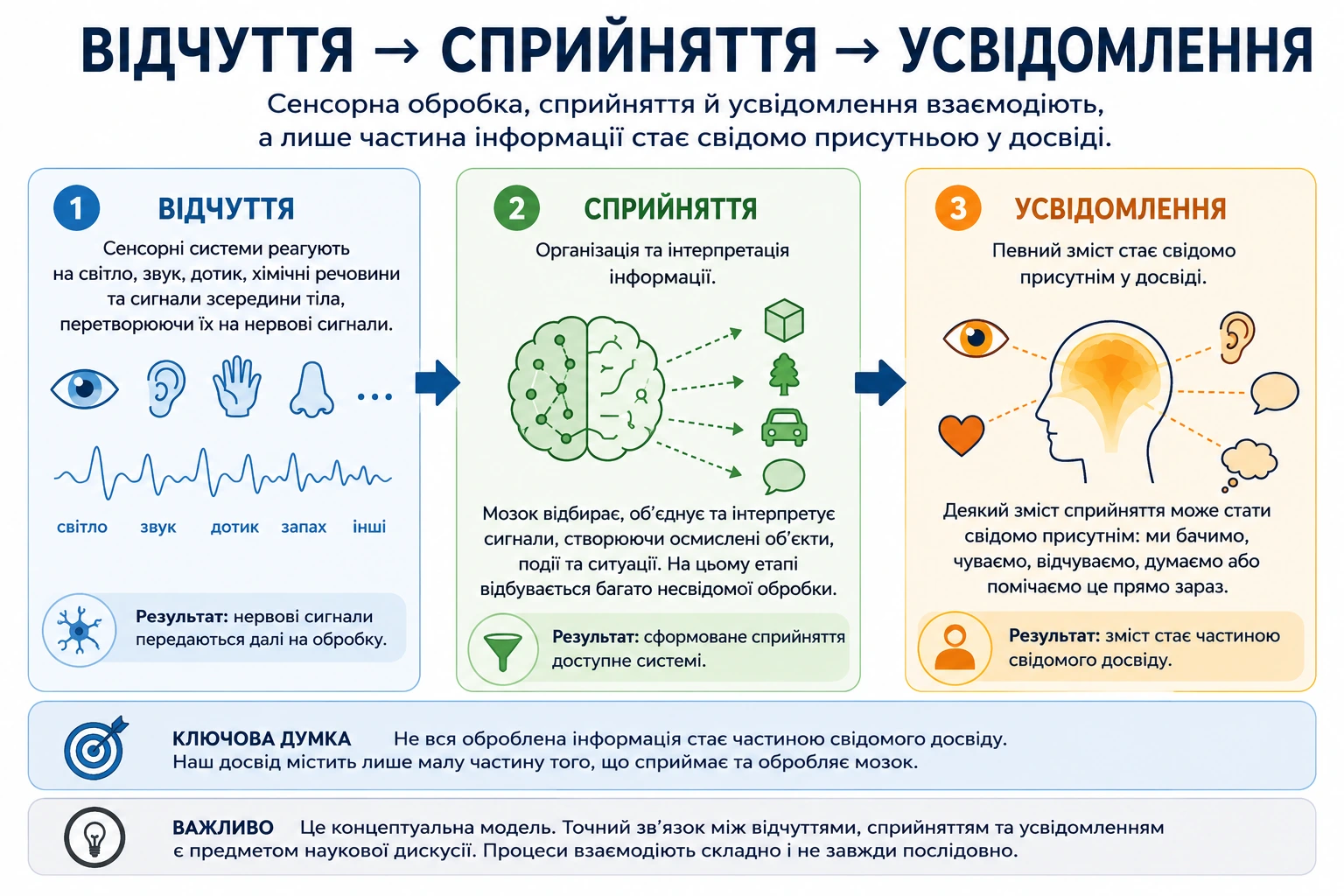 ВІДЧУТТЯ → СПРИЙНЯТТЯ → УСВІДОМЛЕННЯ

Сенсорна обробка, сприйняття й усвідомлення взаємодіють, а лише частина інформації стає свідомо присутньою у досвіді.

1 ВІДЧУТТЯ

Сенсорні системи реагують на світло, звук, дотик, хімічні речовини та сигнали зсередини тіла, перетворюючи їх на нервові сигнали.

...

світло звук дотик запах інші

Результат: нервові сигнали передаються далі на обробку.

2 СПРИЙНЯТТЯ

Організація та інтерпретація інформації.

Мозок відбирає, об'єднує та інтерпретує сигнали, створюючи осмислені об'єкти, події та ситуації. На цьому етапі відбувається багато несвідомої обробки.

Результат: сформоване сприйняття доступне системі.

3 УСВІДОМЛЕННЯ

Певний зміст стає свідомо присутнім у досвіді.

Деякий зміст сприйняття може стати свідомо присутнім: ми бачимо, чуваємо, відчуваємо, думаємо або помічаємо це прямо зараз.

Результат: зміст стає частиною свідомого досвіду.

КЛЮЧОВА ДУМКА Не вся оброблена інформація стає частиною свідомого досвіду. Наш досвід містить лише малу частину того, що сприймає та обробляє мозок.

ВАЖЛИВО Це концептуальна модель. Точний зв'язок між відчуттями, сприйняттям та усвідомленням є предметом наукової дискусії. Процеси взаємодіють складно і не завжди послідовно.